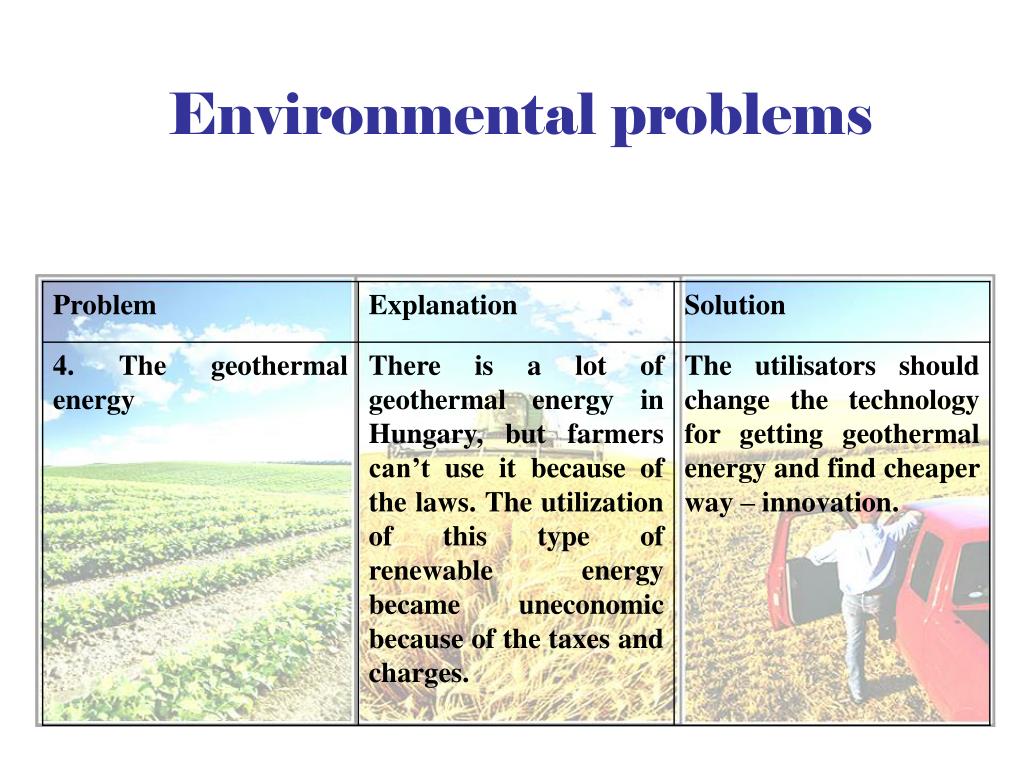 Environmental problems

| Problem | Explanation | Solution |
|---|---|---|
| 4. The geothermal energy | There is a lot of geothermal energy in Hungary, but farmers can’t use it because of the laws. The utilization of this type of renewable energy became uneconomic because of the taxes and charges. | The utilisators should change the technology for getting geothermal energy and find cheaper way – innovation. |